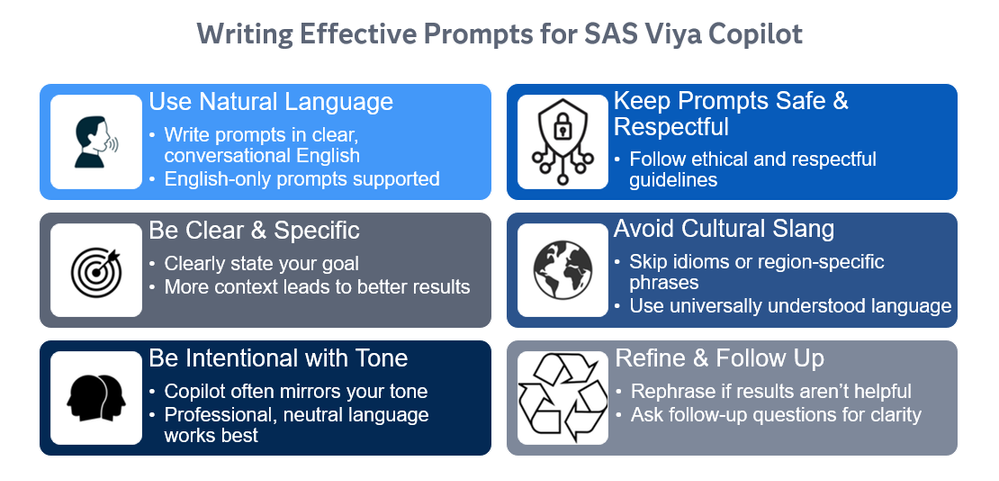 Writing Effective Prompts for SAS Viya Copilot

Use Natural Language
• Write prompts in clear, conversational English
• English-only prompts supported

Be Clear & Specific
• Clearly state your goal
• More context leads to better results

Be Intentional with Tone
• Copilot often mirrors your tone
• Professional, neutral language works best

Keep Prompts Safe & Respectful
• Follow ethical and respectful guidelines

Avoid Cultural Slang
• Skip idioms or region-specific phrases
• Use universally understood language

Refine & Follow Up
• Rephrase if results aren't helpful
• Ask follow-up questions for clarity